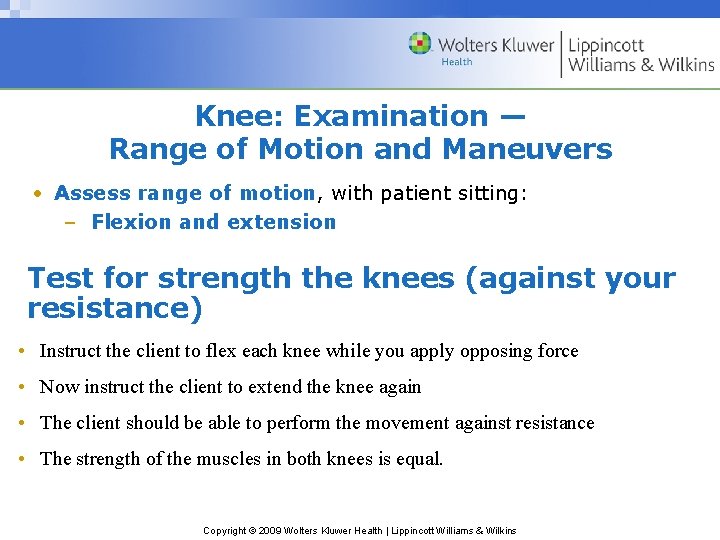 Wolters Kluwer Health | Lippincott Williams & Wilkins

Knee: Examination — Range of Motion and Maneuvers

• Assess range of motion, with patient sitting:
 – Flexion and extension

Test for strength the knees (against your resistance)

• Instruct the client to flex each knee while you apply opposing force
• Now instruct the client to extend the knee again
• The client should be able to perform the movement against resistance
• The strength of the muscles in both knees is equal.

Copyright © 2009 Wolters Kluwer Health | Lippincott Williams & Wilkins